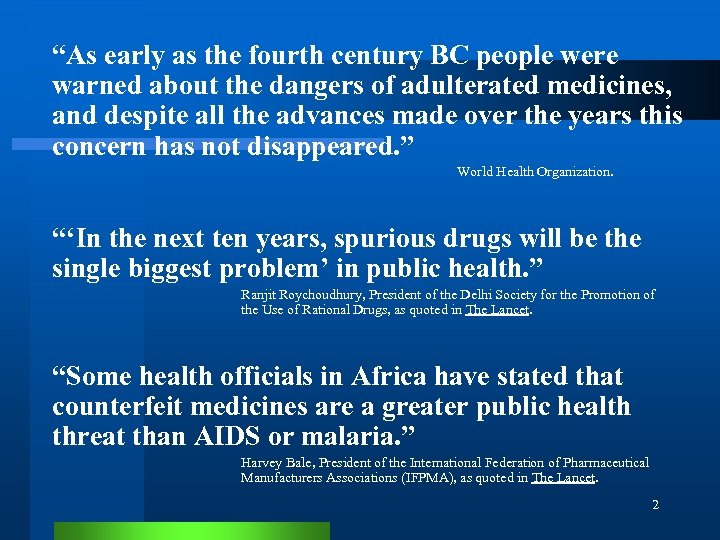 “As early as the fourth century BC people were warned about the dangers of adulterated medicines, and despite all the advances made over the years this concern has not disappeared.”

World Health Organization.

“‘In the next ten years, spurious drugs will be the single biggest problem’ in public health.”

Ranjit Roychoudhury, President of the Delhi Society for the Promotion of the Use of Rational Drugs, as quoted in The Lancet.

“Some health officials in Africa have stated that counterfeit medicines are a greater public health threat than AIDS or malaria.”

Harvey Bale, President of the International Federation of Pharmaceutical Manufacturers Associations (IFPMA), as quoted in The Lancet.

2